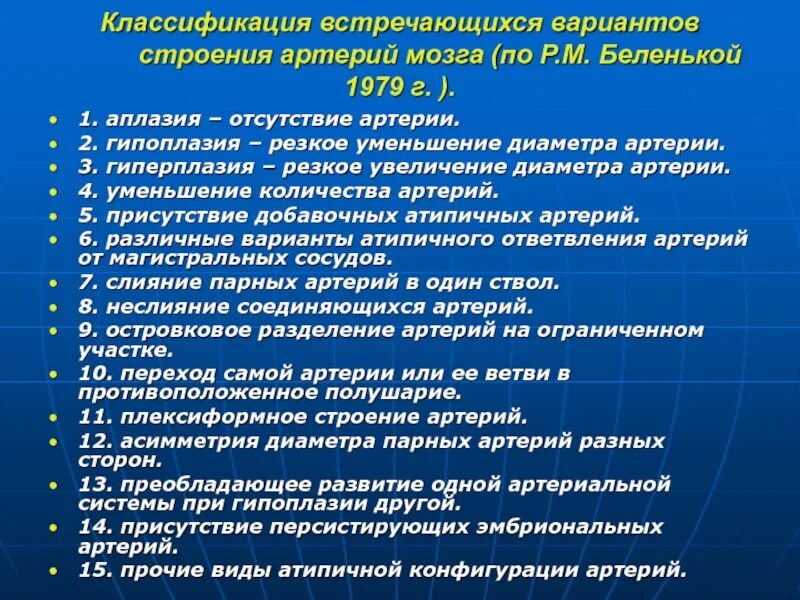 Классификация встречающихся вариантов строения артерий мозга (по Р.М. Беленькой 1979 г. ).

• 1. аплазия – отсутствие артерии.
• 2. гипоплазия – резкое уменьшение диаметра артерии.
• 3. гиперплазия – резкое увеличение диаметра артерии.
• 4. уменьшение количества артерий.
• 5. присутствие добавочных атипичных артерий.
• 6. различные варианты атипичного ответвления артерий от магистральных сосудов.
• 7. слияние парных артерий в один ствол.
• 8. неслияние соединяющихся артерий.
• 9. островковое разделение артерий на ограниченном участке.
• 10. переход самой артерии или ее ветви в противоположенное полушарие.
• 11. плексиформное строение артерий.
• 12. асимметрия диаметра парных артерий разных сторон.
• 13. преобладающее развитие одной артериальной системы при гипоплазии другой.
• 14. присутствие персистирующих эмбриональных артерий.
• 15. прочие виды атипичной конфигурации артерий.